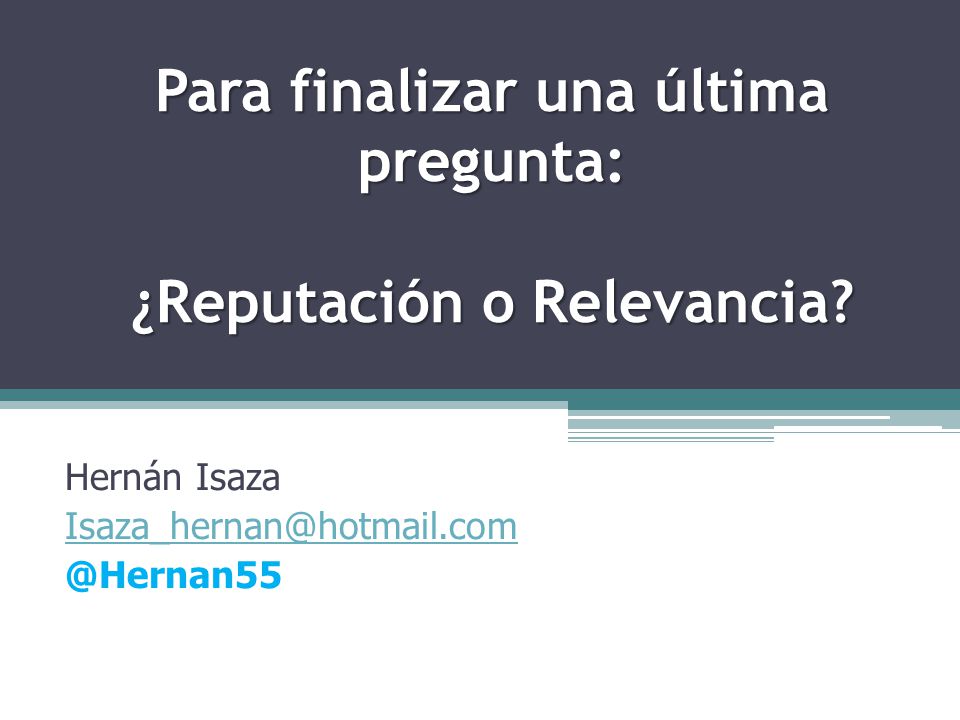 Para finalizar una última pregunta:

¿Reputación o Relevancia?

Hernán Isaza
Isaza_hernan@hotmail.com
@Hernan55